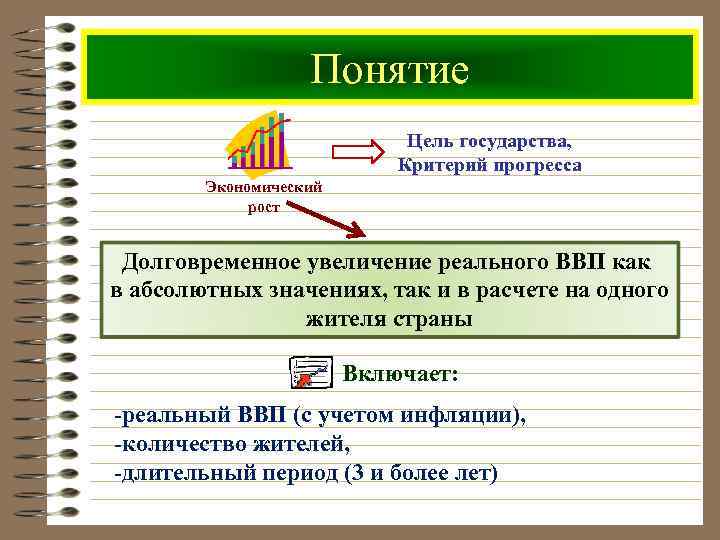 Понятие

Экономический рост

Цель государства,
Критерий прогресса

Долговременное увеличение реального ВВП как в абсолютных значениях, так и в расчете на одного жителя страны

Включает:

-реальный ВВП (с учетом инфляции),
-количество жителей,
-длительный период (3 и более лет)